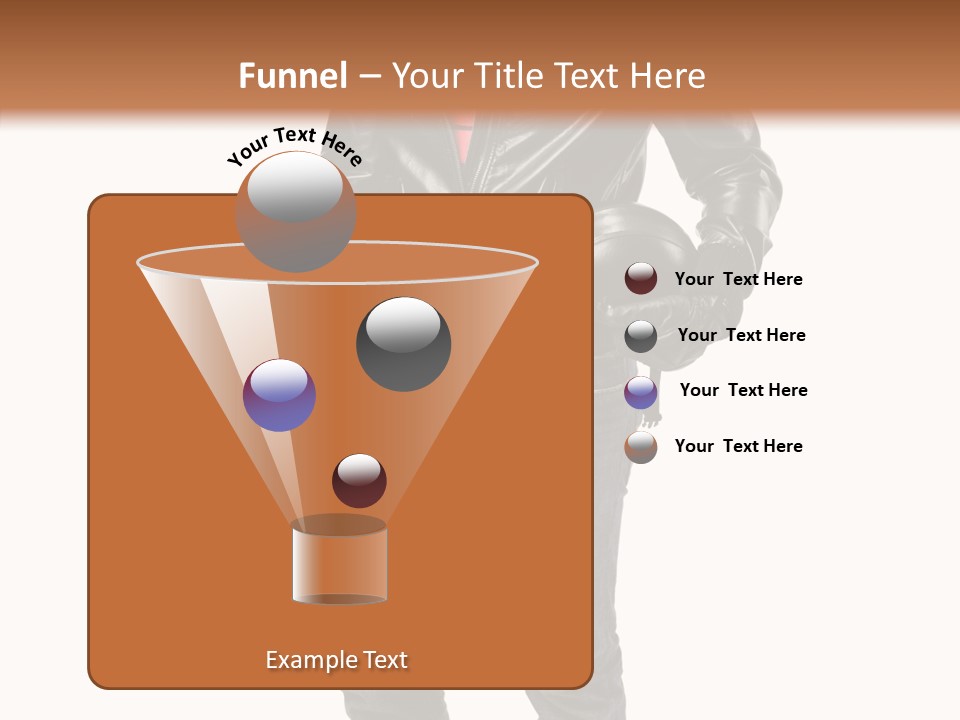 Funnel – Your Title Text Here

Your Text Here

Your Text Here

Your Text Here

Your Text Here

Your Text Here

Example Text